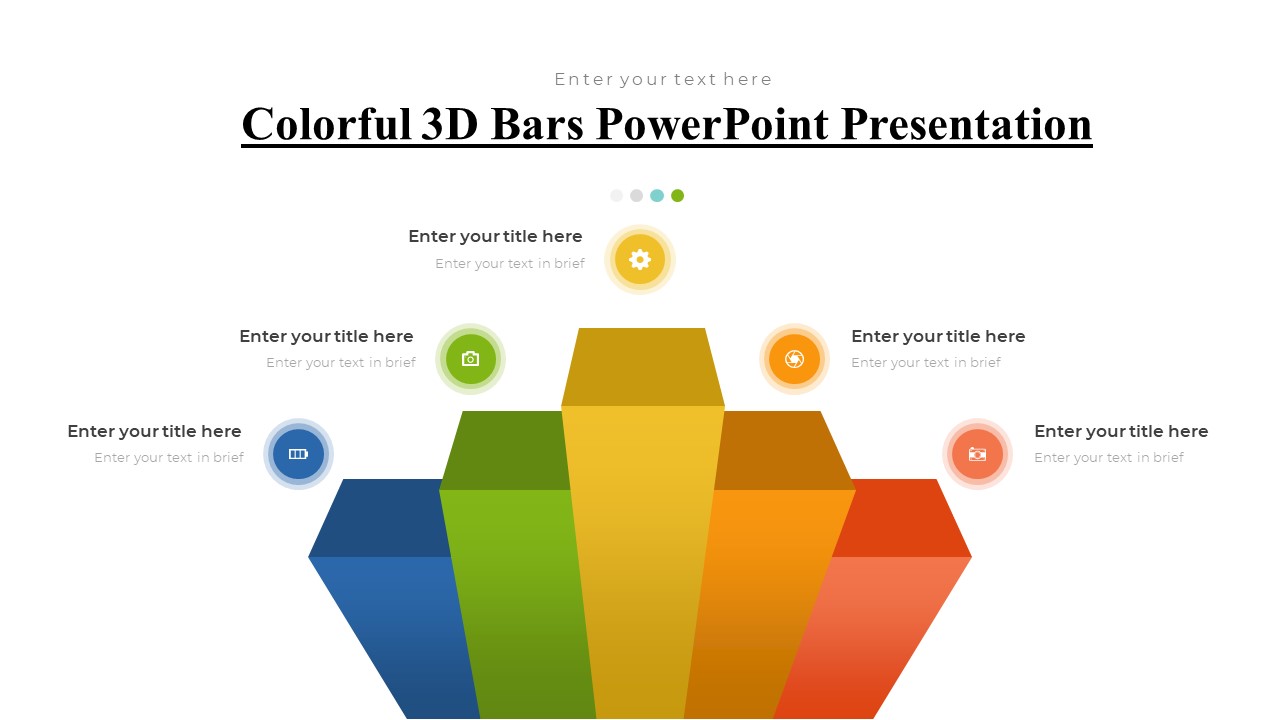 Enter your text here

Colorful 3D Bars PowerPoint Presentation

Enter your title here
Enter your text in brief

Enter your title here
Enter your text in brief

Enter your title here
Enter your text in brief

Enter your title here
Enter your text in brief

Enter your title here
Enter your text in brief